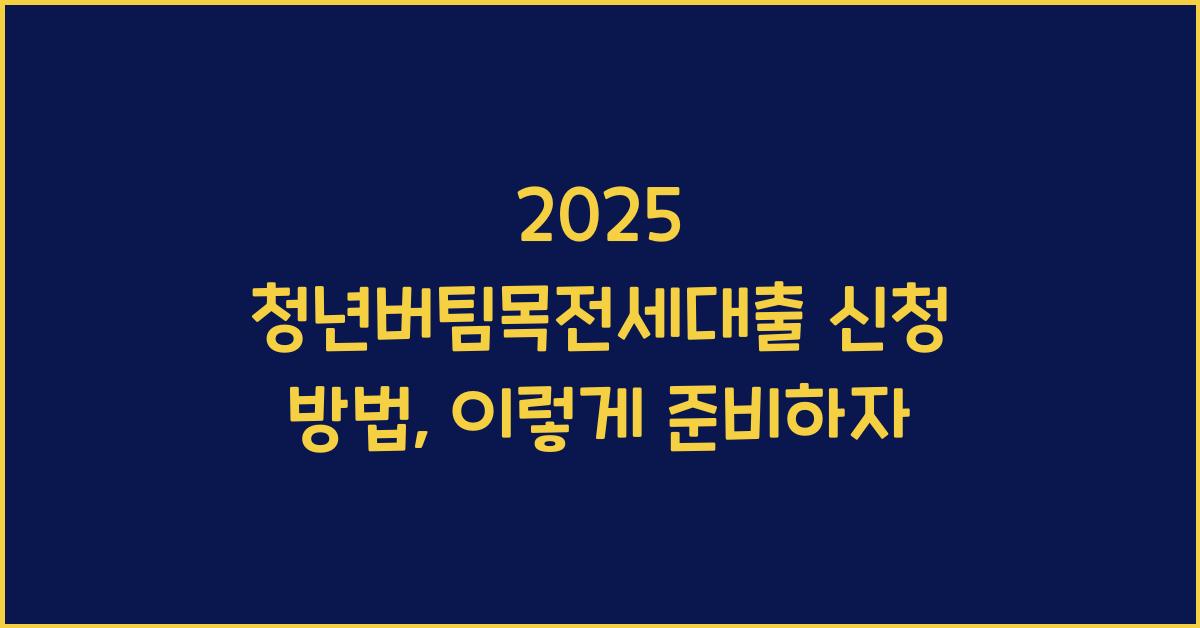 2025
청년버팀목전세대출 신청 방법, 이렇게 준비하자